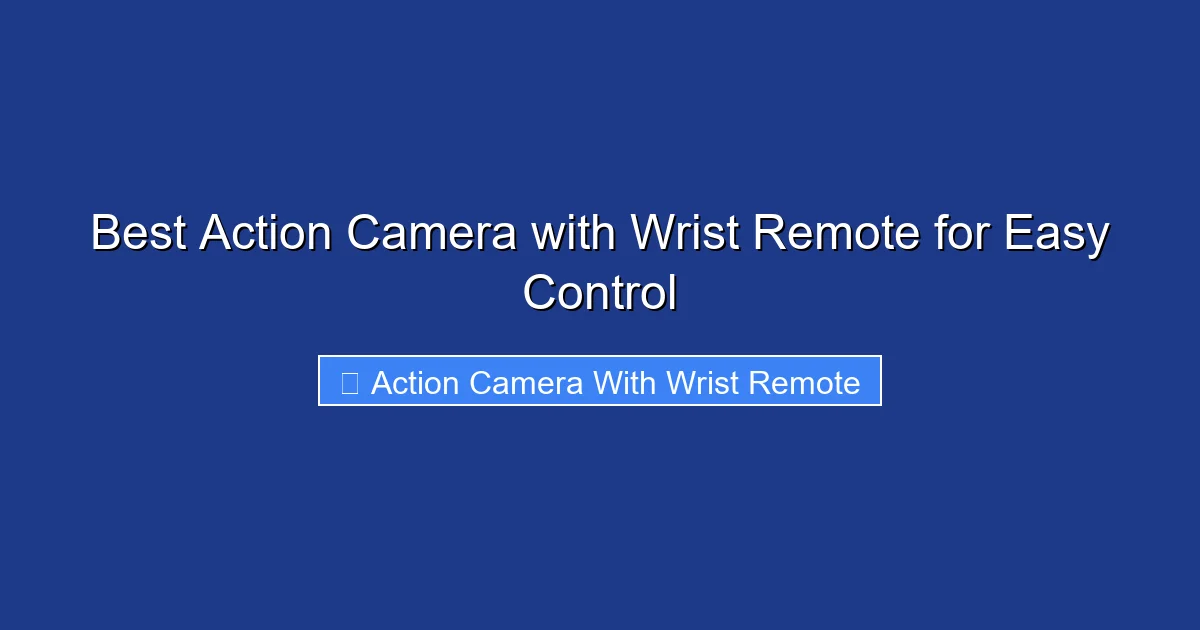 Best Action Camera with Wrist Remote for Easy Control

Action Camera With Wrist Remote